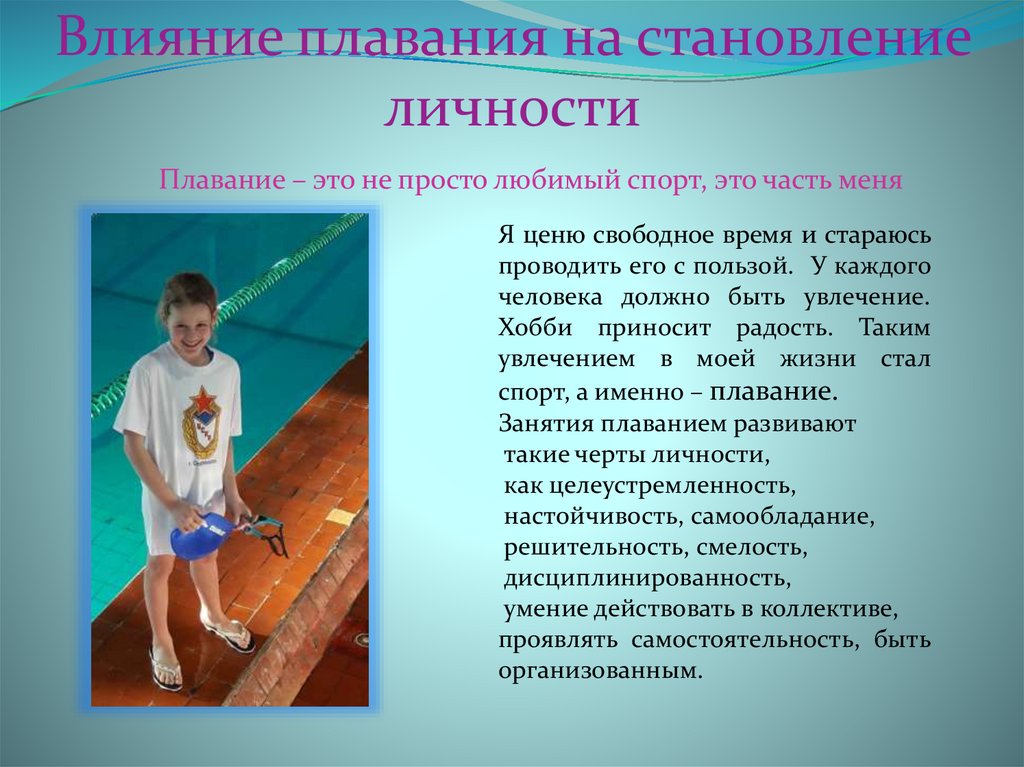 Влияние плавания на становление личности

Плавание – это не просто любимый спорт, это часть меня

Я ценю свободное время и стараюсь проводить его с пользой. У каждого человека должно быть увлечение. Хобби приносит радость. Таким увлечением в моей жизни стал спорт, а именно – плавание.
Занятия плаванием развивают такие черты личности, как целеустремленность, настойчивость, самообладание, решительность, смелость, дисциплинированность, умение действовать в коллективе, проявлять самостоятельность, быть организованным.